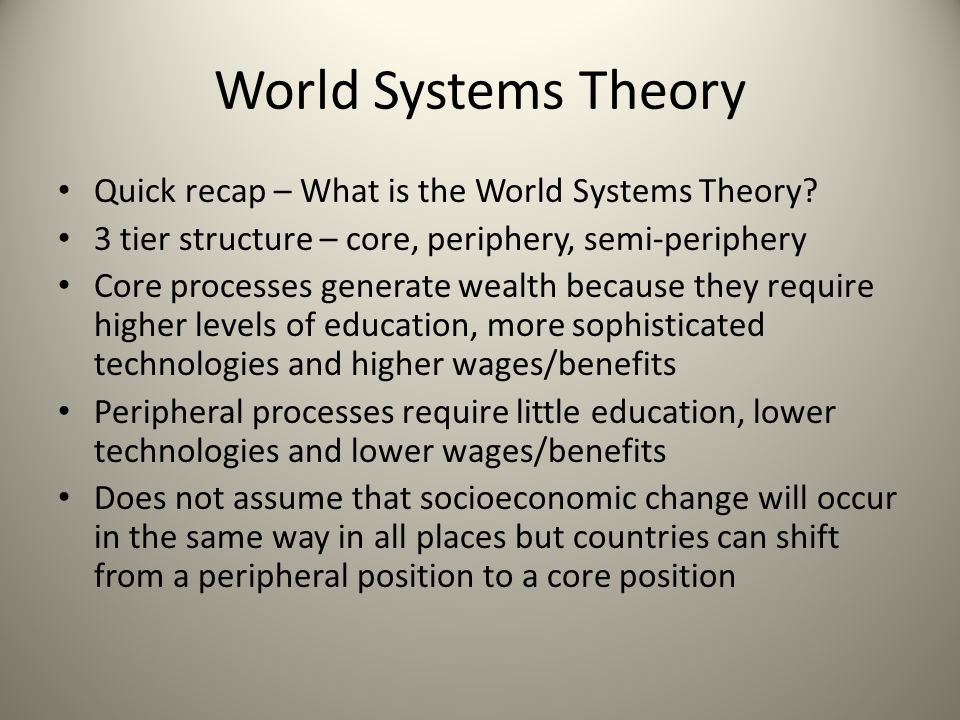 World Systems Theory

• Quick recap – What is the World Systems Theory?
• 3 tier structure – core, periphery, semi-periphery
• Core processes generate wealth because they require higher levels of education, more sophisticated technologies and higher wages/benefits
• Peripheral processes require little education, lower technologies and lower wages/benefits
• Does not assume that socioeconomic change will occur in the same way in all places but countries can shift from a peripheral position to a core position